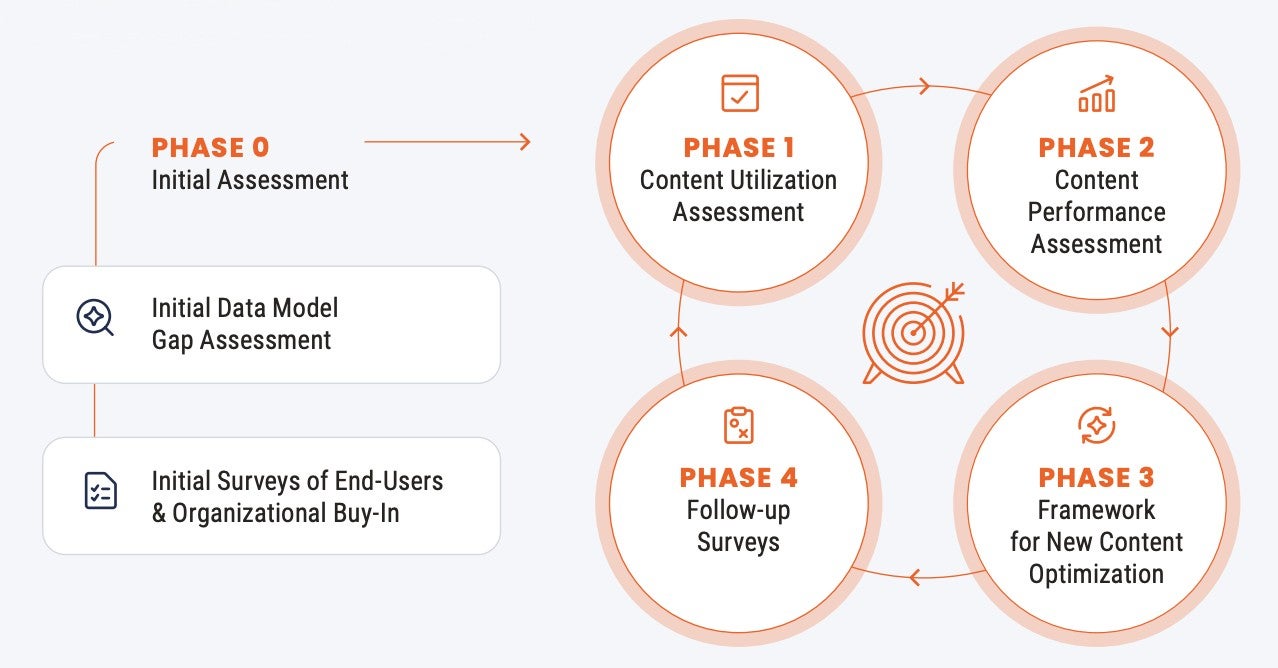 PHASE 0
Initial Assessment

Initial Data Model Gap Assessment

Initial Surveys of End-Users & Organizational Buy-In

PHASE 1
Content Utilization Assessment

PHASE 2
Content Performance Assessment

PHASE 3
Framework for New Content Optimization

PHASE 4
Follow-up Surveys